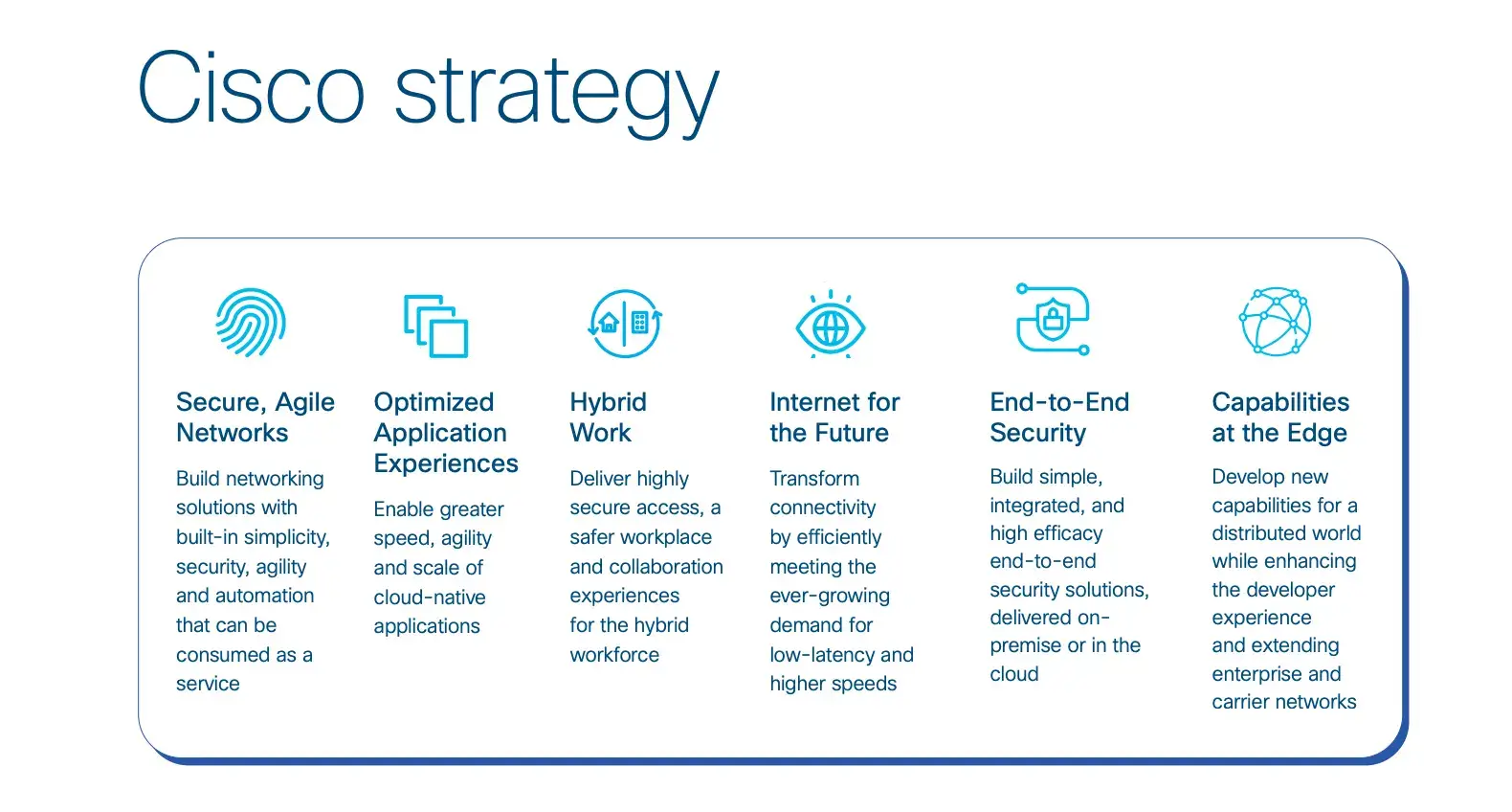 Cisco strategy

Secure, Agile Networks

Build networking solutions with built-in simplicity, security, agility and automation that can be consumed as a service

Optimized Application Experiences

Enable greater speed, agility and scale of cloud-native applications

Hybrid Work

Deliver highly secure access, a safer workplace and collaboration experiences for the hybrid workforce

Internet for the Future

Transform connectivity by efficiently meeting the ever-growing demand for low-latency and higher speeds

End-to-End Security

Build simple, integrated, and high efficacy end-to-end security solutions, delivered on-premise or in the cloud

Capabilities at the Edge

Develop new capabilities for a distributed world while enhancing the developer experience and extending enterprise and carrier networks